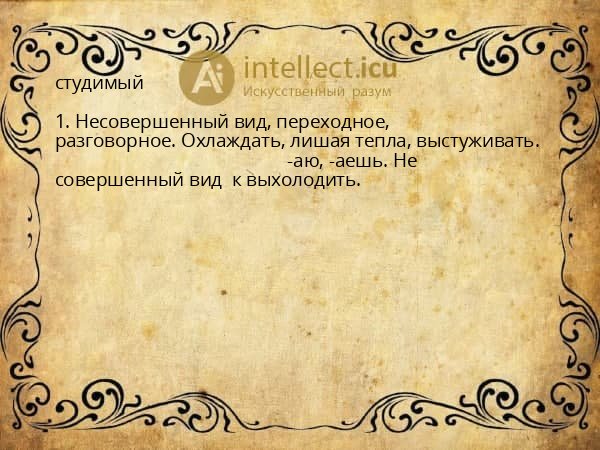 студимый

Ai intellect.icu
Искусственный разум

1. Несовершенный вид, переходное, разговорное. Охлаждать, лишая тепла, выстуживать. -аю, -аешь. Не совершенный вид к выхолодить.